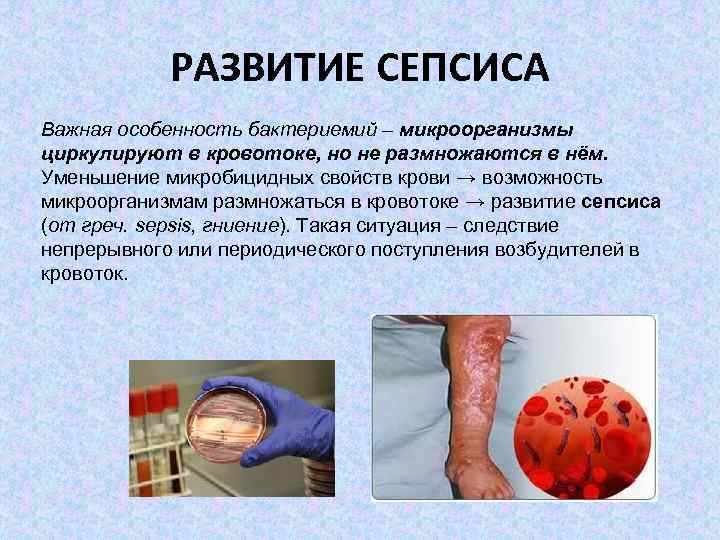 РАЗВИТИЕ СЕПСИСА

Важная особенность бактериемий – микроорганизмы циркулируют в кровотоке, но не размножаются в нём. Уменьшение микробицидных свойств крови → возможность микроорганизмам размножаться в кровотоке → развитие сепсиса (от греч. sepsis, гниение). Такая ситуация – следствие непрерывного или периодического поступления возбудителей в кровоток.